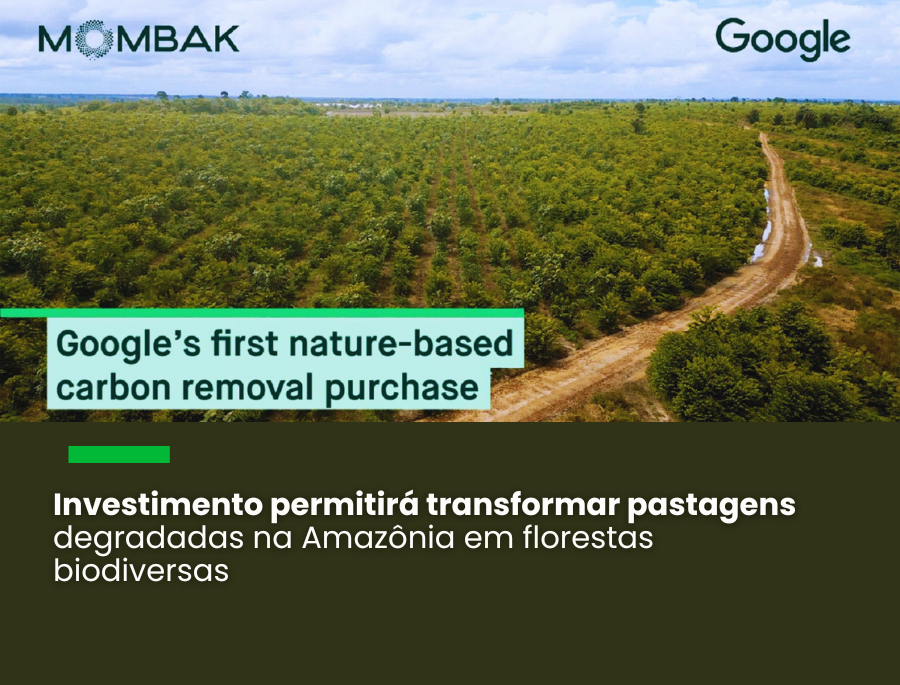 MOMBAK

Google

Google's first nature-based carbon removal purchase

Investimento permitirá transformar pastagens degradadas na Amazônia em florestas biodiversas